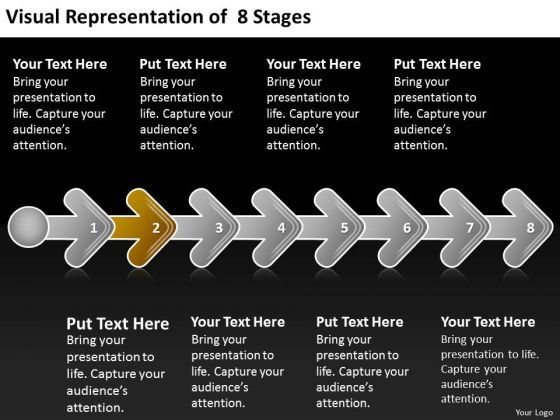 Visual Representation of 8 Stages

Your Text Here
Bring your presentation to life. Capture your audience's attention.

Put Text Here
Bring your presentation to life. Capture your audience's attention.

Your Text Here
Bring your presentation to life. Capture your audience's attention.

Put Text Here
Bring your presentation to life. Capture your audience's attention.

1 2 3 4 5 6 7 8

Put Text Here
Bring your presentation to life. Capture your audience's attention.

Your Text Here
Bring your presentation to life. Capture your audience's attention.

Put Text Here
Bring your presentation to life. Capture your audience's attention.

Your Text Here
Bring your presentation to life. Capture your audience's attention.

Your Logo